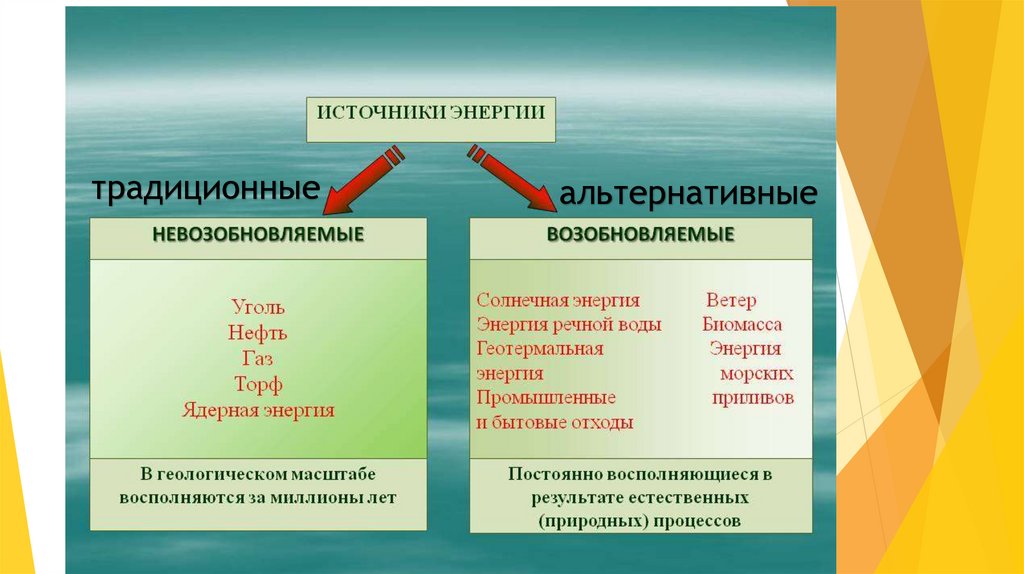 ИСТОЧНИКИ ЭНЕРГИИ

традиционные

альтернативные

НЕВОЗОБНОВЛЯЕМЫЕ

Уголь
Нефть
Газ
Торф
Ядерная энергия

В геологическом масштабе восполняются за миллионы лет

ВОЗОБНОВЛЯЕМЫЕ

Солнечная энергия
Энергия речной воды
Геотермальная энергия
Промышленные и бытовые отходы

Ветер
Биомасса
Энергия морских приливов

Постоянно восполняющиеся в результате естественных (природных) процессов